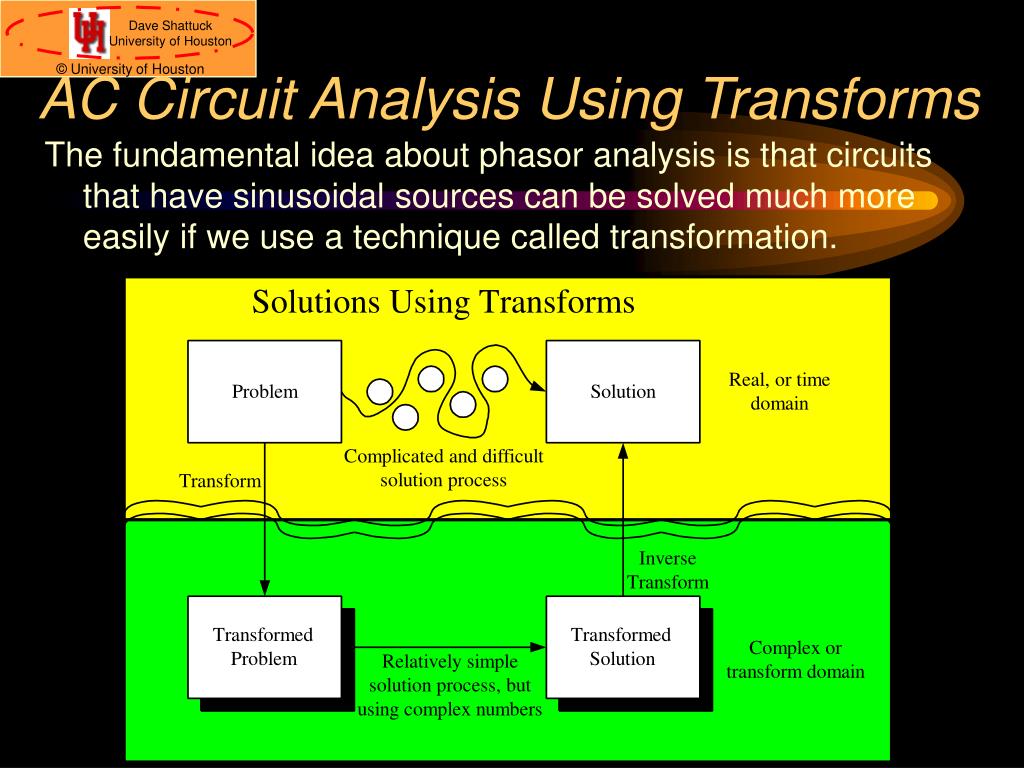 Dave Shattuck
University of Houston
© University of Houston

AC Circuit Analysis Using Transforms

The fundamental idea about phasor analysis is that circuits that have sinusoidal sources can be solved much more easily if we use a technique called transformation.

Solutions Using Transforms

Problem

Solution

Real, or time domain

Complicated and difficult solution process

Transform

Inverse Transform

Transformed Problem

Transformed Solution

Complex or transform domain

Relatively simple solution process, but using complex numbers